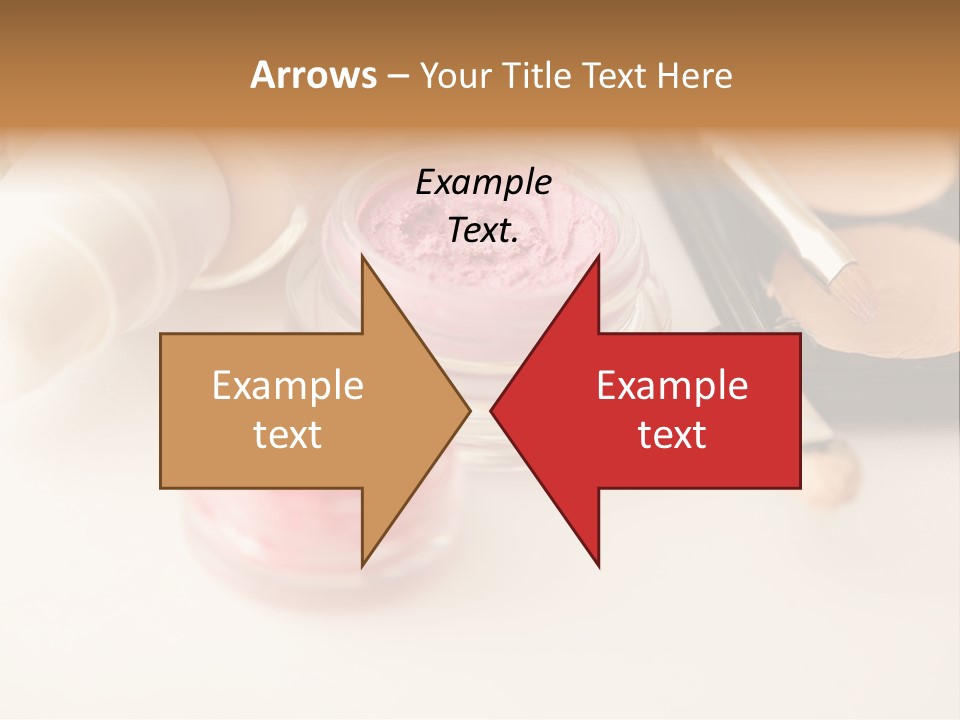 Arrows – Your Title Text Here

Example Text.

Example text

Example text